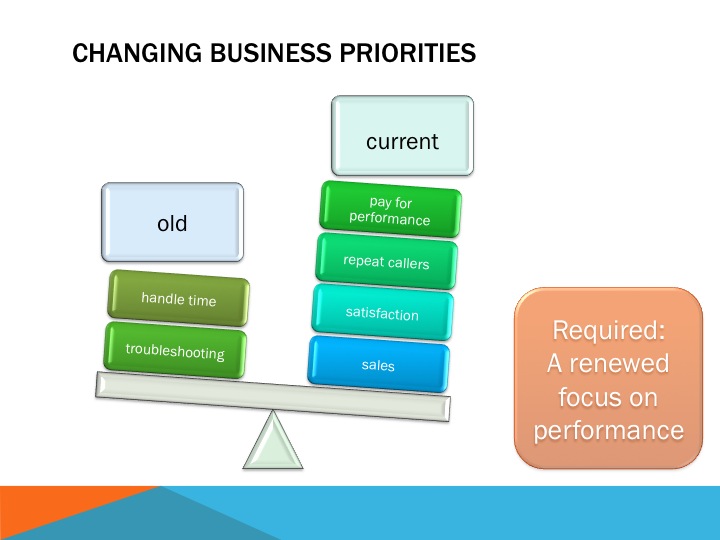 CHANGING BUSINESS PRIORITIES

old

handle time

troubleshooting

current

pay for performance

repeat callers

satisfaction

sales

Required: A renewed focus on performance